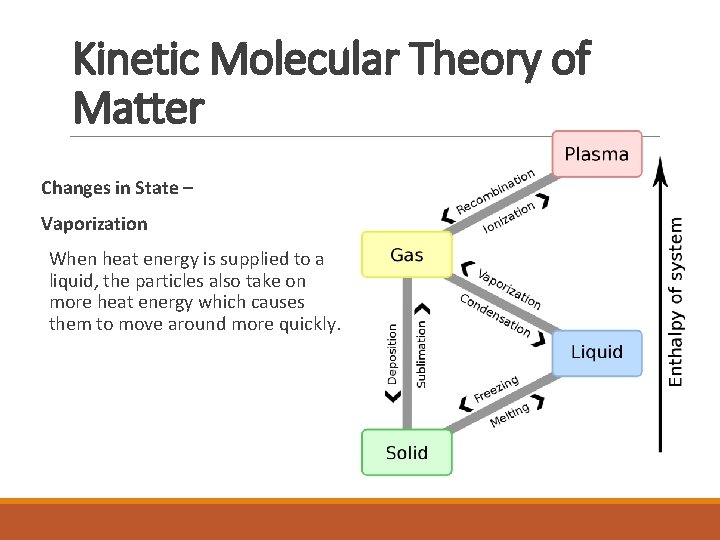 Kinetic Molecular Theory of Matter

Changes in State –

Vaporization

When heat energy is supplied to a liquid, the particles also take on more heat energy which causes them to move around more quickly.

Plasma

Recombination

Ionization

Gas

Vaporization

Condensation

Liquid

Deposition

Sublimation

Freezing

Melting

Solid

Enthalpy of system